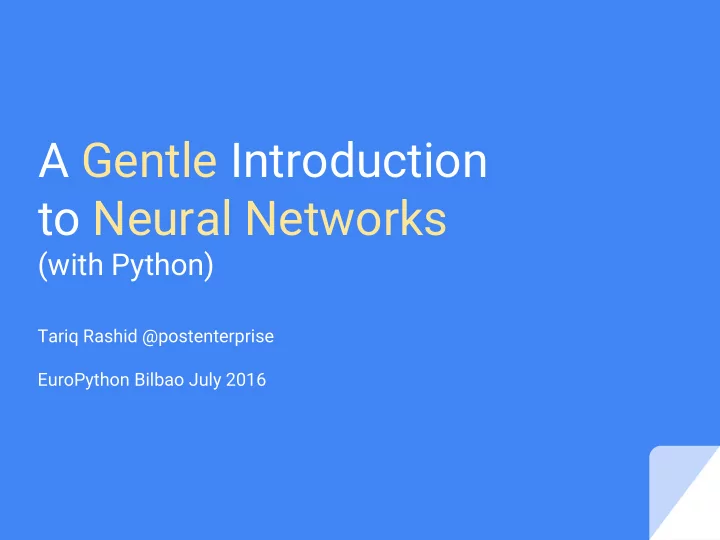 A Gentle Introduction to Neural Networks
(with Python)

Tariq Rashid @postenterprise

EuroPython Bilbao July 2016